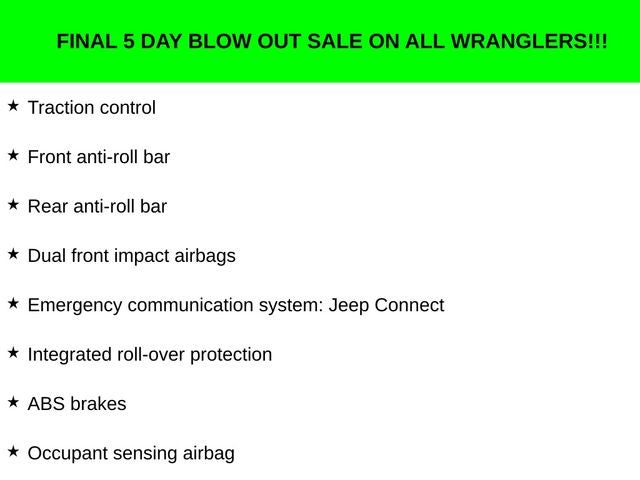 FINAL 5 DAY BLOW OUT SALE ON ALL WRANGLERS!!!

★ Traction control

★ Front anti-roll bar

★ Rear anti-roll bar

★ Dual front impact airbags

★ Emergency communication system: Jeep Connect

★ Integrated roll-over protection

★ ABS brakes

★ Occupant sensing airbag